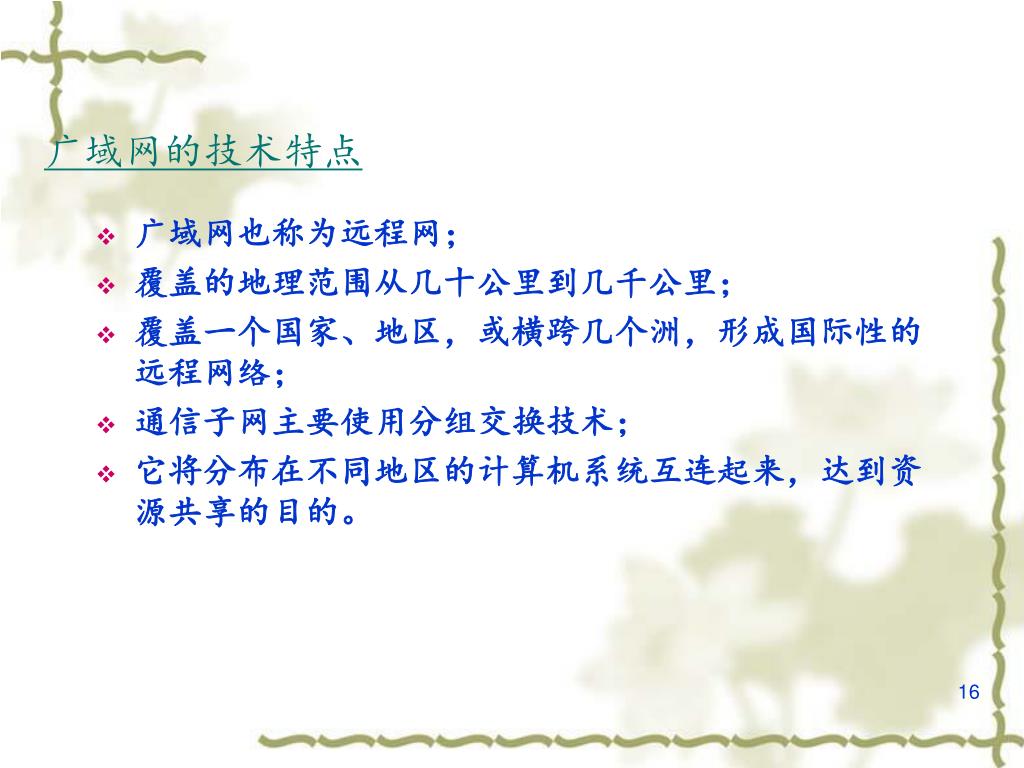 广域网的技术特点

❖ 广域网也称为远程网；
❖ 覆盖的地理范围从几十公里到几千公里；
❖ 覆盖一个国家、地区，或横跨几个洲，形成国际性的远程网络；
❖ 通信子网主要使用分组交换技术；
❖ 它将分布在不同地区的计算机系统互连起来，达到资源共享的目的。

16